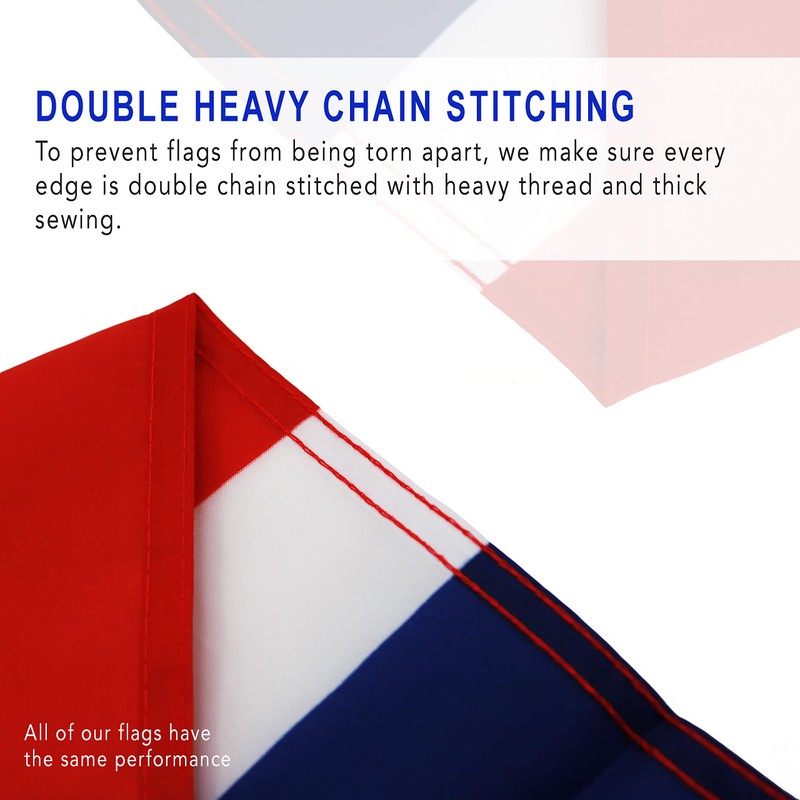 DOUBLE HEAVY CHAIN STITCHING

To prevent flags from being torn apart, we make sure every edge is double chain stitched with heavy thread and thick sewing.

All of our flags have the same performance